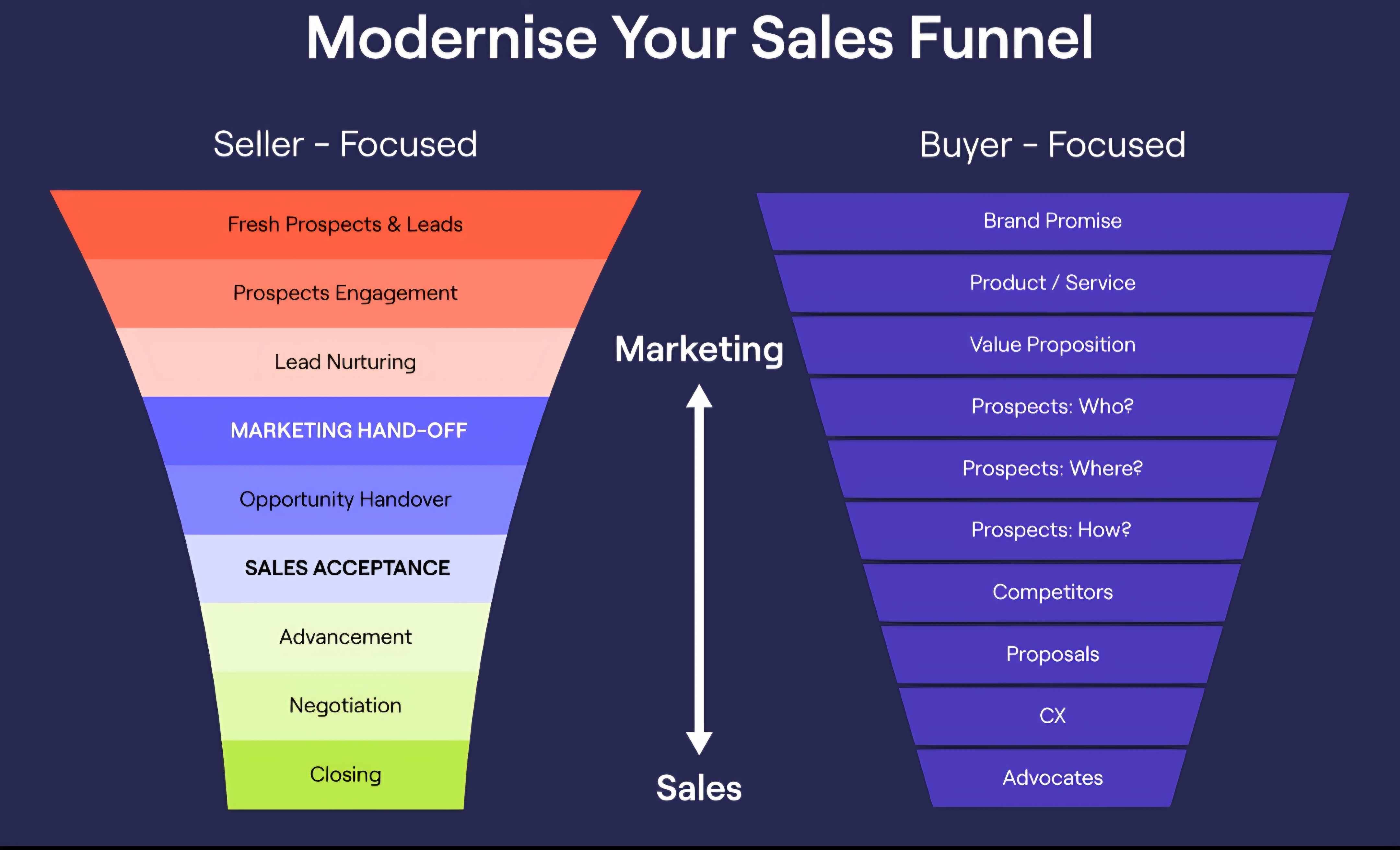 Modernise Your Sales Funnel

Seller - Focused

Fresh Prospects & Leads

Prospects Engagement

Lead Nurturing

MARKETING HAND-OFF

Opportunity Handover

SALES ACCEPTANCE

Advancement

Negotiation

Closing

Marketing

Sales

Buyer - Focused

Brand Promise

Product / Service

Value Proposition

Prospects: Who?

Prospects: Where?

Prospects: How?

Competitors

Proposals

CX

Advocates